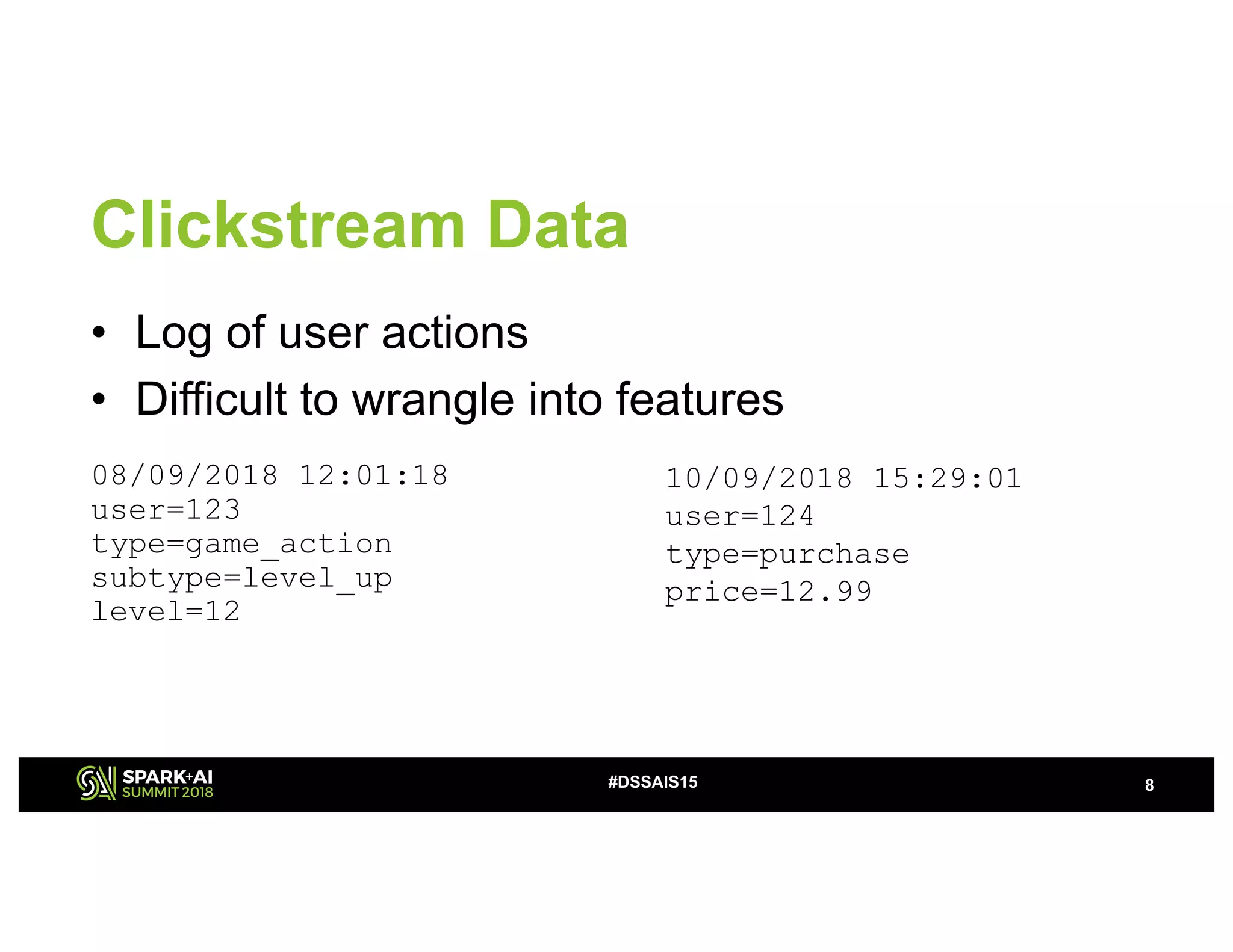 Clickstream Data

• Log of user actions
• Difficult to wrangle into features

08/09/2018 12:01:18
user=123
type=game_action
subtype=level_up
level=12

10/09/2018 15:29:01
user=124
type=purchase
price=12.99

SPARK+AI
SUMMIT 2018

#DSSAIS15

8